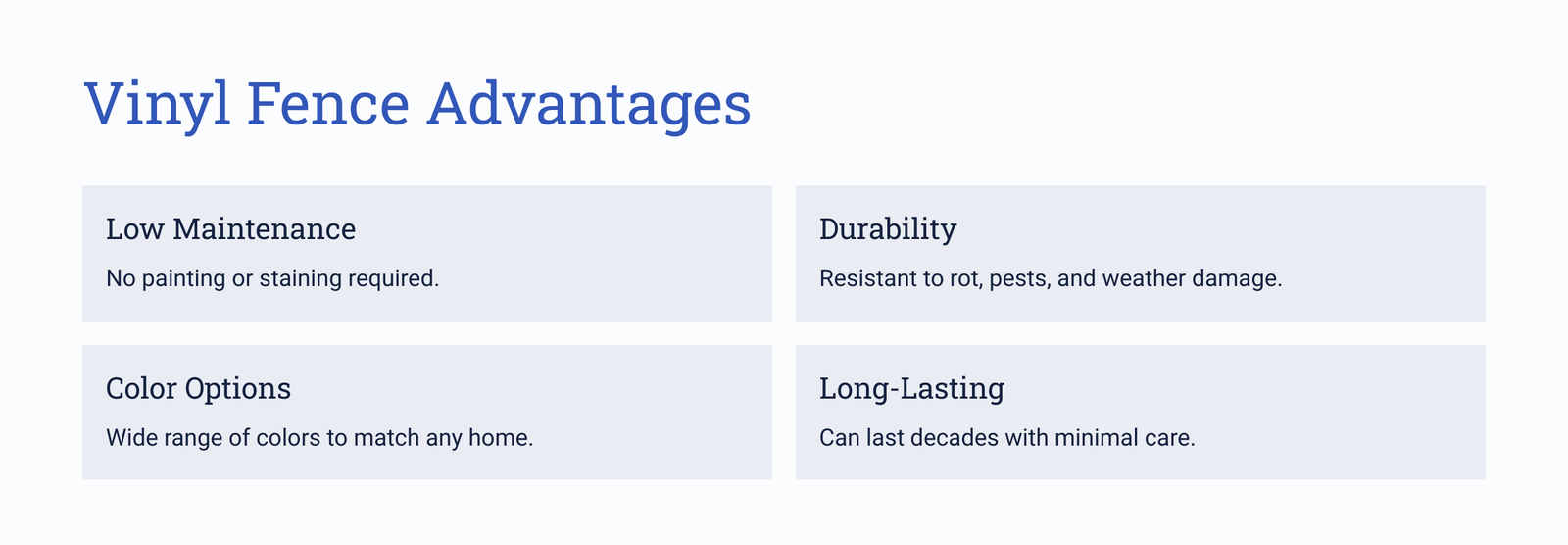 Vinyl Fence Advantages

Low Maintenance

No painting or staining required.

Durability

Resistant to rot, pests, and weather damage.

Color Options

Wide range of colors to match any home.

Long-Lasting

Can last decades with minimal care.